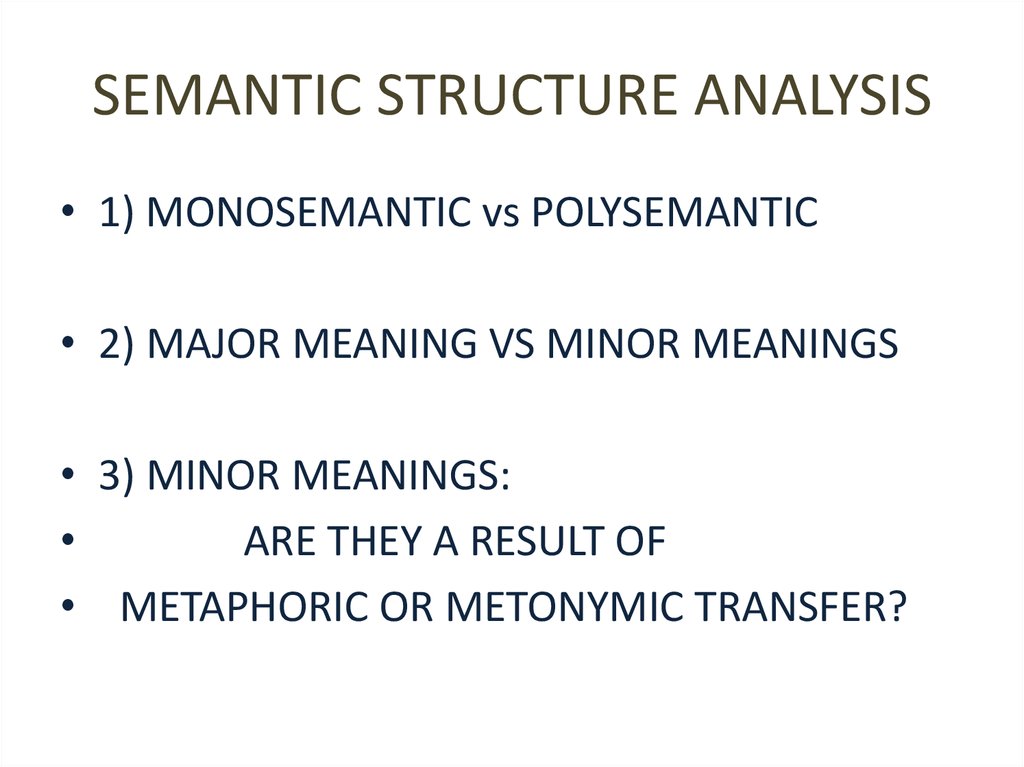 SEMANTIC STRUCTURE ANALYSIS

• 1) MONOSEMANTIC vs POLYSEMANTIC

• 2) MAJOR MEANING VS MINOR MEANINGS

• 3) MINOR MEANINGS:
• ARE THEY A RESULT OF
• METAPHORIC OR METONYMIC TRANSFER?